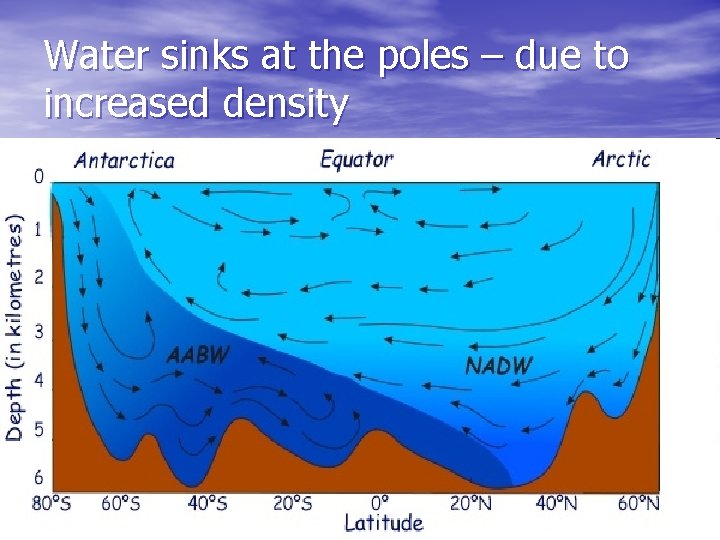 Water sinks at the poles – due to increased density

Antarctica
Equator
Arctic

Depth (in kilometres)
0
1
2
3
4
5
6

AABW
NADW

80°S 60°S 40°S 20°S 0° 20°N 40°N 60°N
Latitude